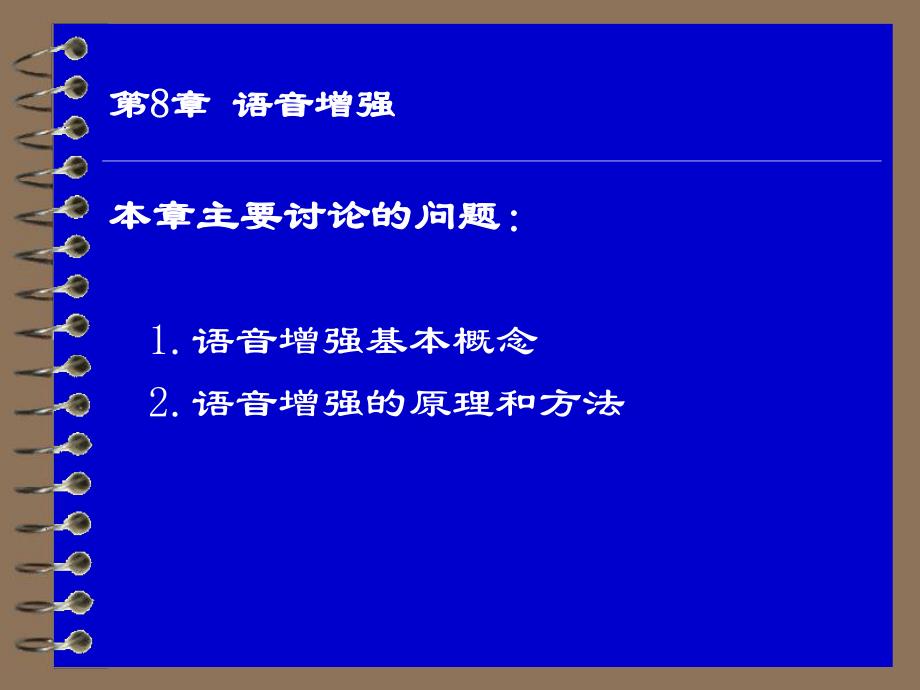 第8章 语音增强

本章主要讨论的问题：

1. 语音增强基本概念

2. 语音增强的原理和方法